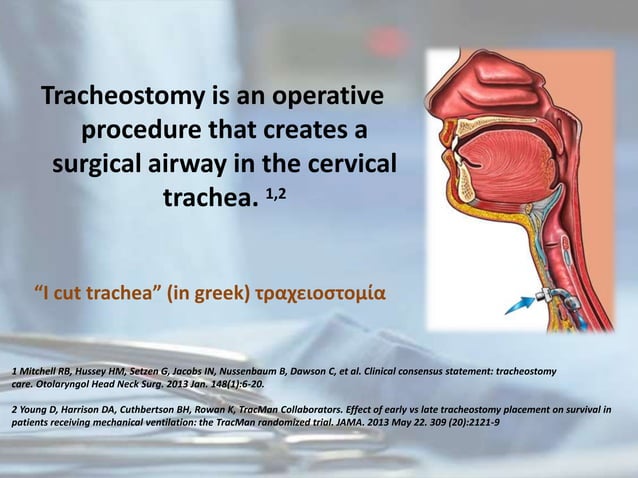 Tracheostomy is an operative procedure that creates a surgical airway in the cervical trachea. $^{1,2}$

"I cut trachea" (in greek) τραχειοστομία

1 Mitchell RB, Hussey HM, Setzen G, Jacobs IN, Nussenbaum B, Dawson C, et al. Clinical consensus statement: tracheostomy care. Otolaryngol Head Neck Surg. 2013 Jan. 148(1):6-20.

2 Young D, Harrison DA, Cuthbertson BH, Rowan K, TracMan Collaborators. Effect of early vs late tracheostomy placement on survival in patients receiving mechanical ventilation: the TracMan randomized trial. JAMA. 2013 May 22. 309 (20):2121-9